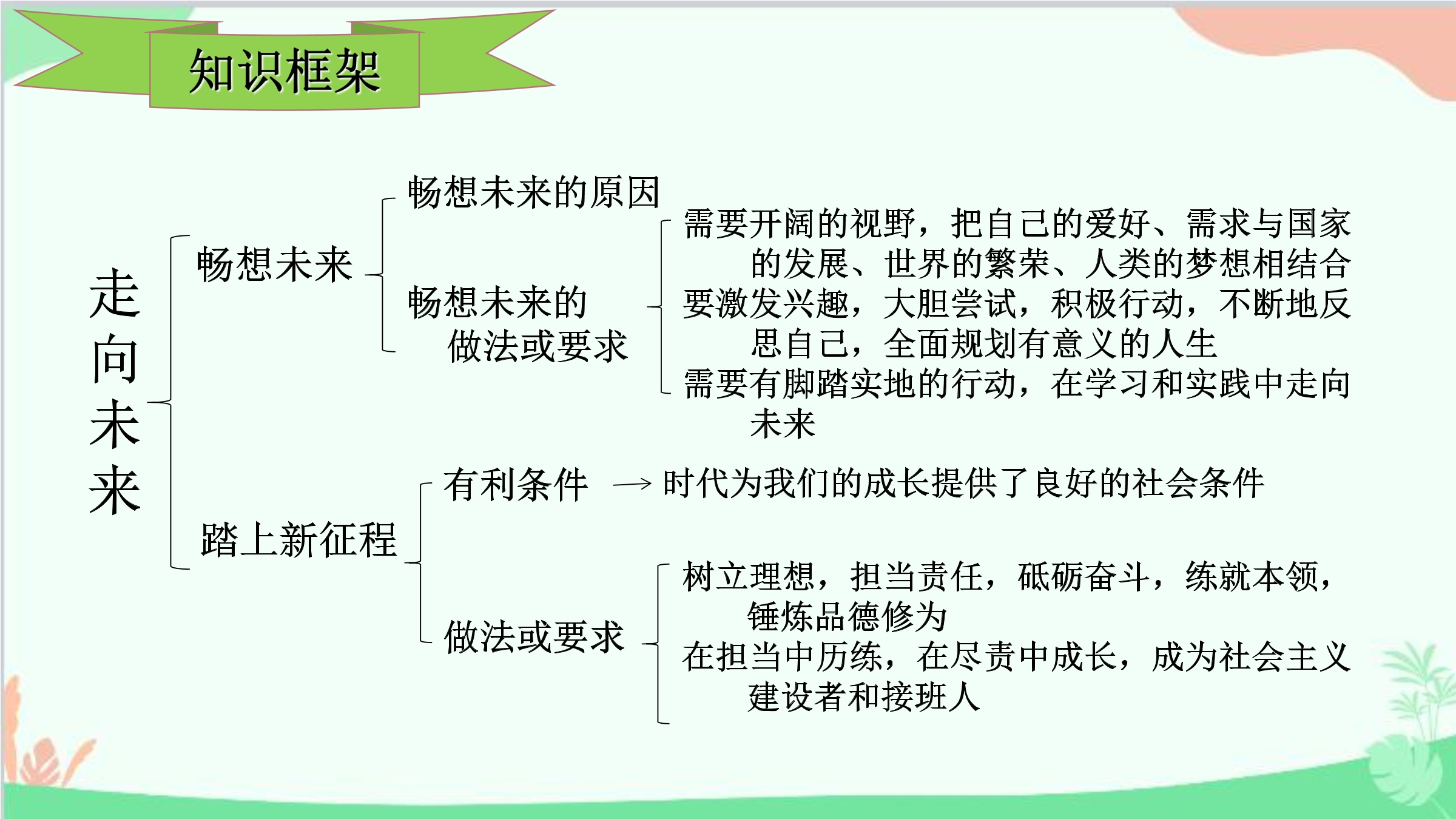 知识框架

走向未来

畅想未来

畅想未来的原因

畅想未来的做法或要求

需要开阔的视野，把自己的爱好、需求与国家的发展、世界的繁荣、人类的梦想相结合

要激发兴趣，大胆尝试，积极行动，不断地反思自己，全面规划有意义的人生

需要有脚踏实地的行动，在学习和实践中走向未来

踏上新征程

有利条件 → 时代为我们的成长提供了良好的社会条件

做法或要求

树立理想，担当责任，砥砺奋斗，练就本领，锤炼品德修为

在担当中历练，在尽责中成长，成为社会主义建设者和接班人